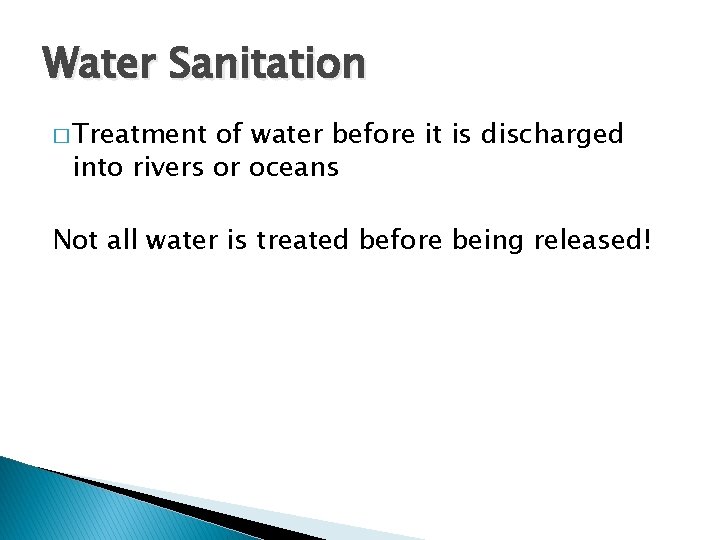 Water Sanitation

□ Treatment of water before it is discharged into rivers or oceans

Not all water is treated before being released!